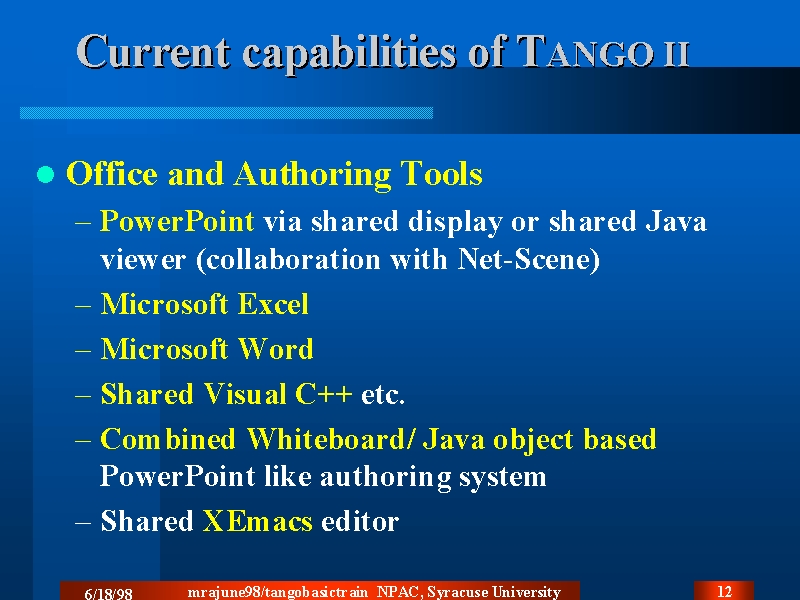 Current capabilities of TANGO II

● Office and Authoring Tools
– PowerPoint via shared display or shared Java viewer (collaboration with Net-Scene)
– Microsoft Excel
– Microsoft Word
– Shared Visual C++ etc.
– Combined Whiteboard/ Java object based PowerPoint like authoring system
– Shared XEmacs editor

6/18/98 mrajune98/tangobasictrain NPAC, Syracuse University 12